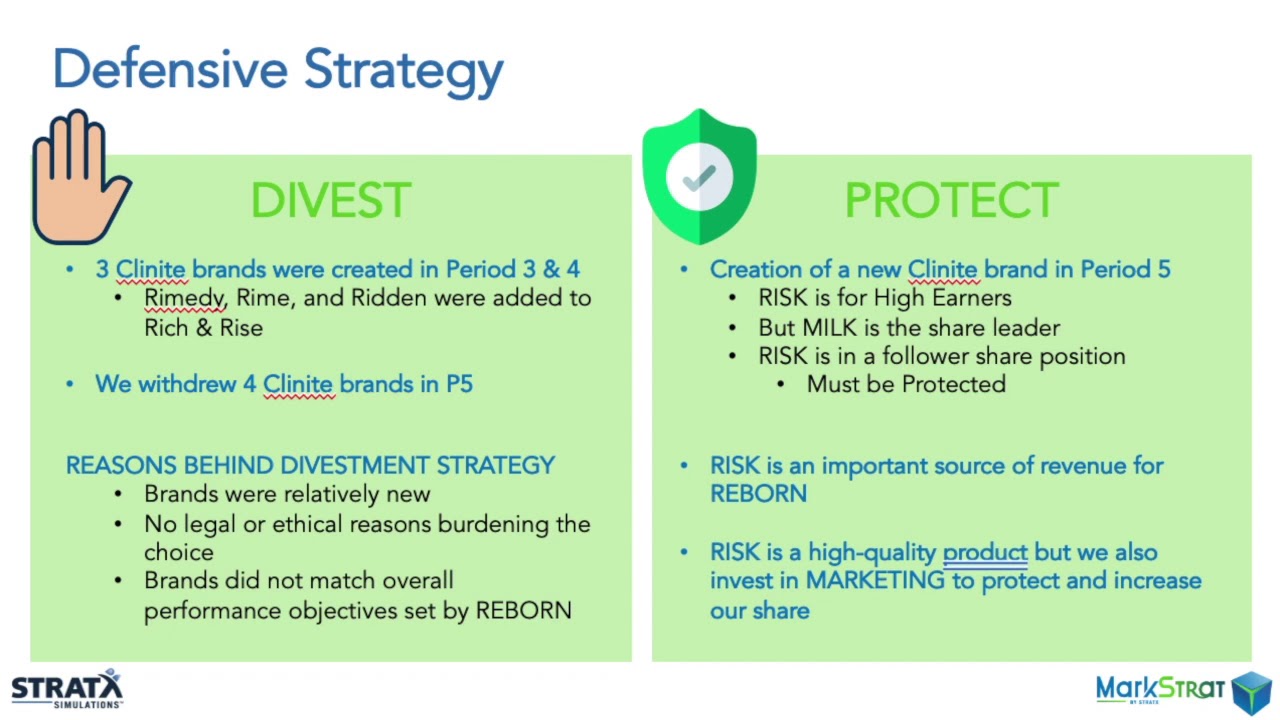 Defensive Strategy

DIVEST

• 3 Clinite brands were created in Period 3 & 4
  • Rimedy, Rime, and Ridden were added to Rich & Rise

• We withdrew 4 Clinite brands in P5

REASONS BEHIND DIVESTMENT STRATEGY
  • Brands were relatively new
  • No legal or ethical reasons burdening the choice
  • Brands did not match overall performance objectives set by REBORN

PROTECT

• Creation of a new Clinite brand in Period 5
  • RISK is for High Earners
  • But MILK is the share leader
  • RISK is in a follower share position
    • Must be Protected

• RISK is an important source of revenue for REBORN

• RISK is a high-quality product but we also invest in MARKETING to protect and increase our share

STRATX SIMULATIONS

MarkStrat BY STRATX